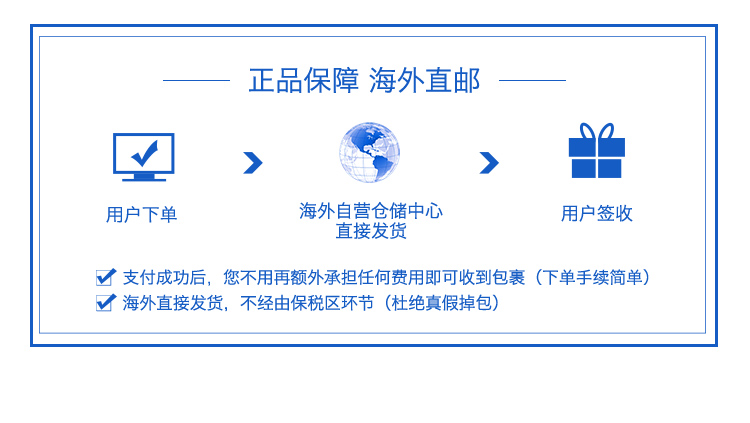 正品保障 海外直邮

用户下单

海外自营仓储中心
直接发货

用户签收

支付成功后，您不用再额外承担任何费用即可收到包裹（下单手续简单）
海外直接发货，不经由保税区环节（杜绝真假掉包）